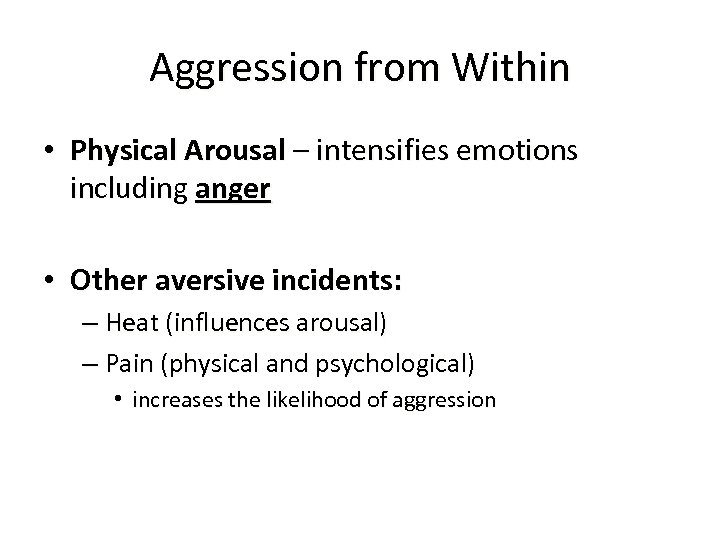 Aggression from Within

• Physical Arousal – intensifies emotions including anger

• Other aversive incidents:
– Heat (influences arousal)
– Pain (physical and psychological)
• increases the likelihood of aggression